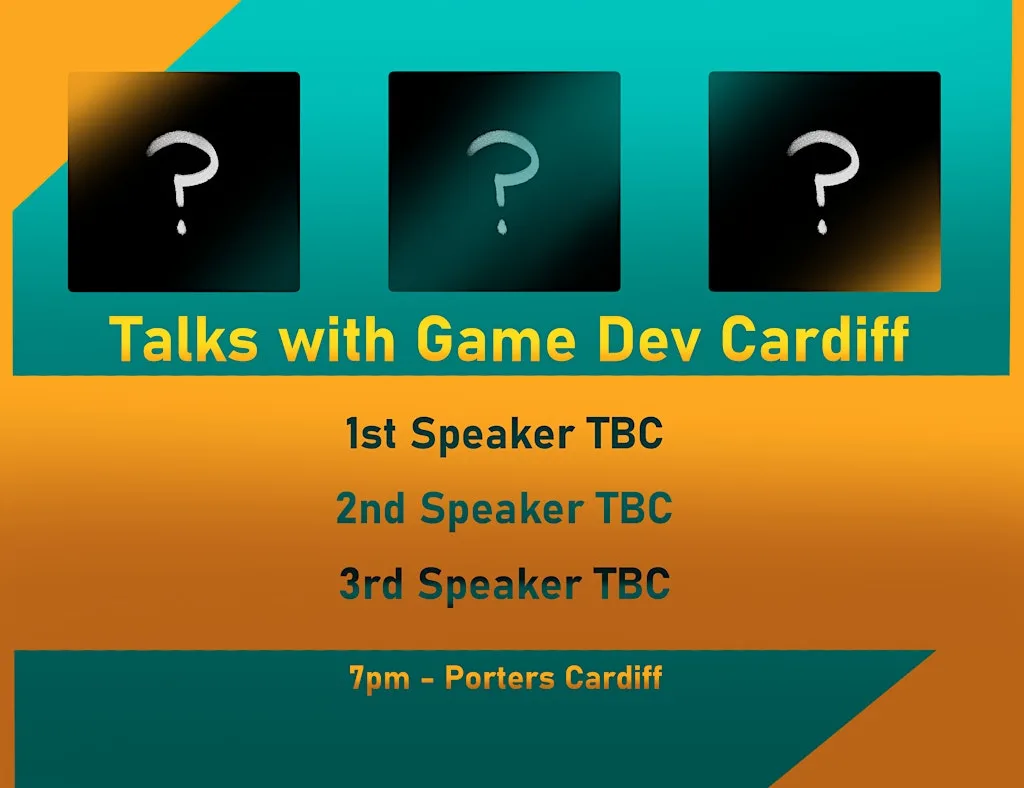 ?

?

?

Talks with Game Dev Cardiff

1st Speaker TBC

2nd Speaker TBC

3rd Speaker TBC

7pm - Porters Cardiff